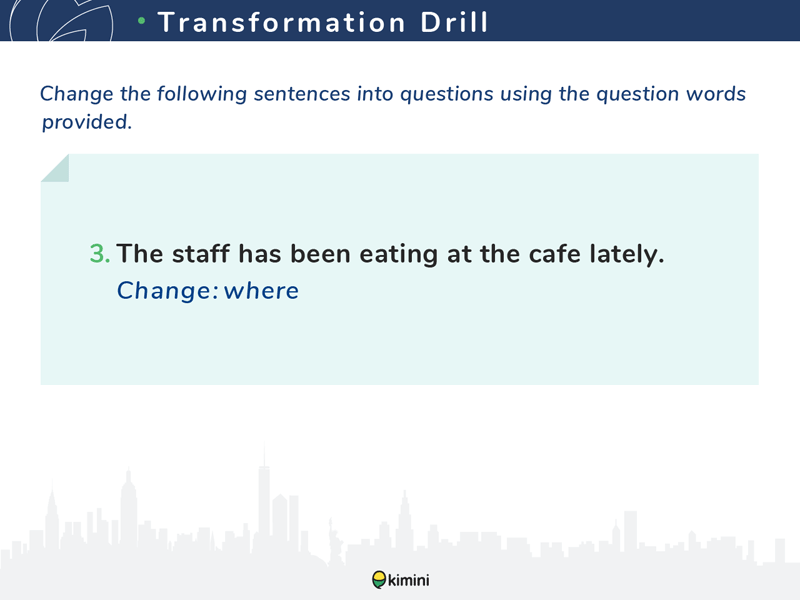 • Transformation Drill

Change the following sentences into questions using the question words provided.

3. The staff has been eating at the cafe lately.
Change: where

kimini